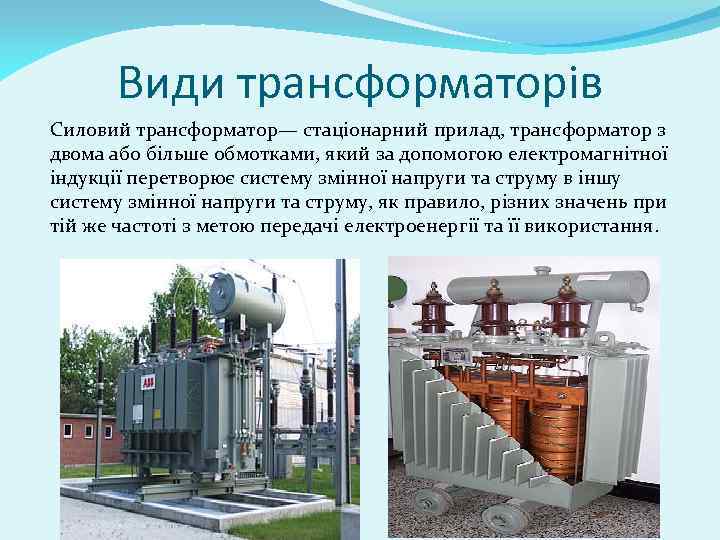 Види трансформаторів

Силовий трансформатор— стаціонарний прилад, трансформатор з двома або більше обмотками, який за допомогою електромагнітної індукції перетворює систему змінної напруги та струму в іншу систему змінної напруги та струму, як правило, різних значень при тій же частоті з метою передачі електроенергії та її використання.

ABB